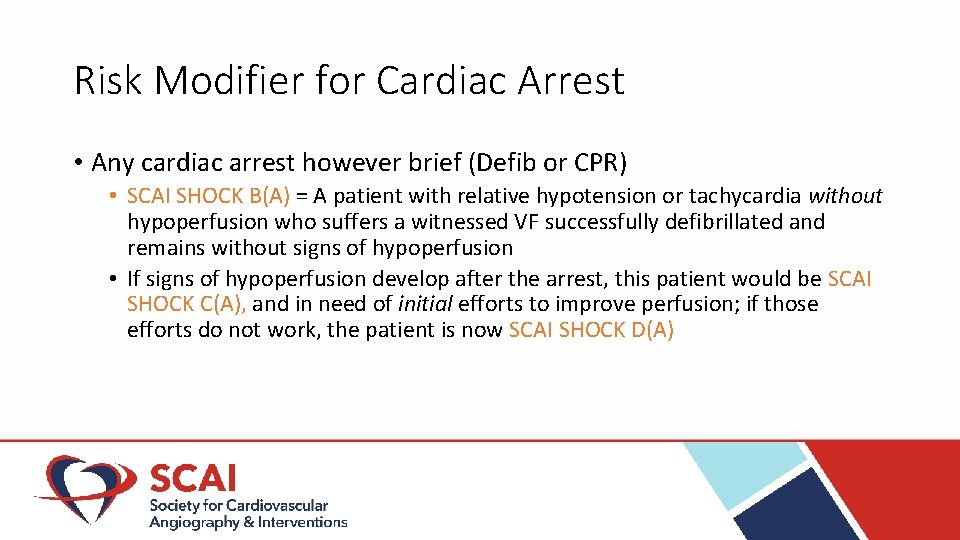 Risk Modifier for Cardiac Arrest

• Any cardiac arrest however brief (Defib or CPR)
  • SCAI SHOCK B(A) = A patient with relative hypotension or tachycardia without hypoperfusion who suffers a witnessed VF successfully defibrillated and remains without signs of hypoperfusion
  • If signs of hypoperfusion develop after the arrest, this patient would be SCAI SHOCK C(A), and in need of initial efforts to improve perfusion; if those efforts do not work, the patient is now SCAI SHOCK D(A)

SCAI
Society for Cardiovascular Angiography & Interventions